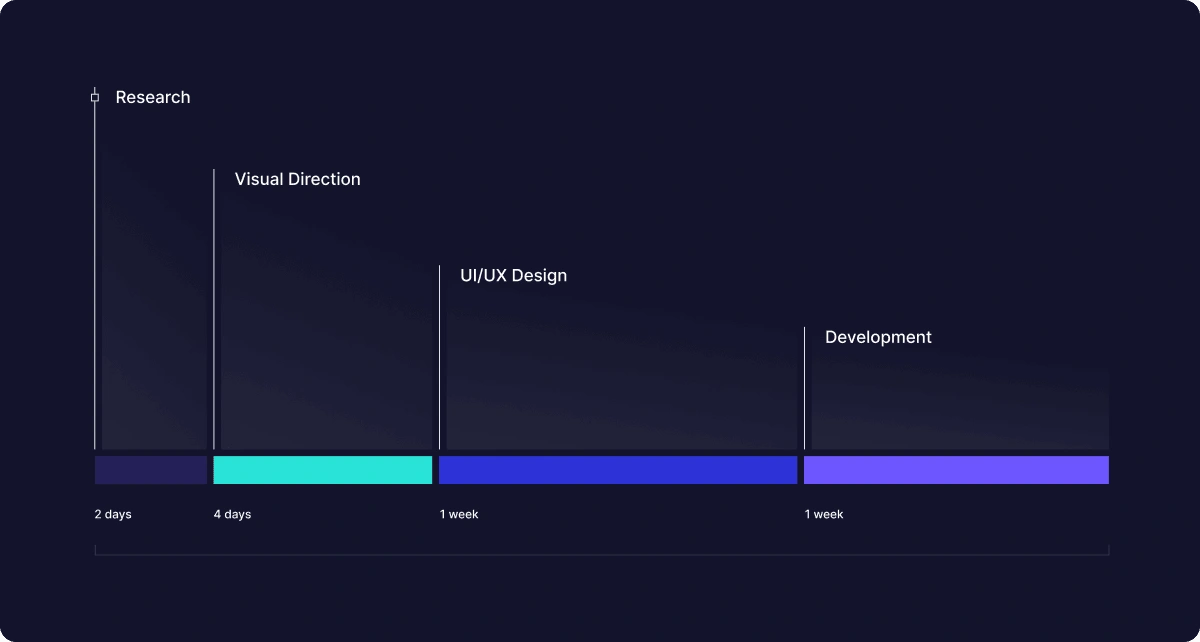 Research

Visual Direction

UI/UX Design

Development

2 days

4 days

1 week

1 week